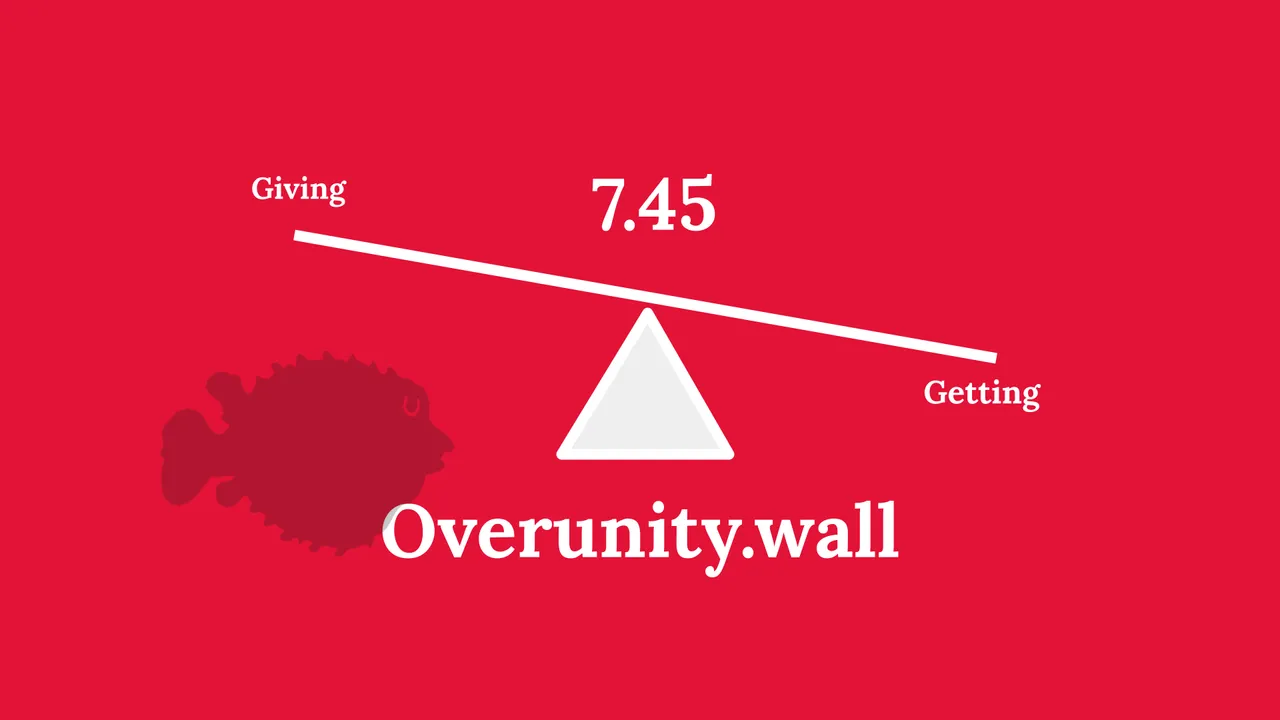 Giving

7.45

Getting

Overunity.wall